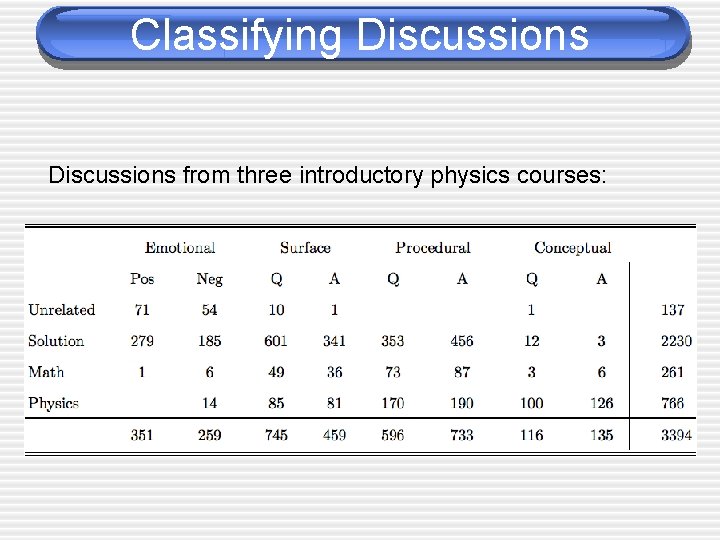 Classifying Discussions

Discussions from three introductory physics courses:

| | Emotional | | Surface | | Procedural | | Conceptual | | |
|---|---|---|---|---|---|---|---|---|---|
| | Pos | Neg | Q | A | Q | A | Q | A | |
| Unrelated | 71 | 54 | 10 | 1 | | | 1 | | 137 |
| Solution | 279 | 185 | 601 | 341 | 353 | 456 | 12 | 3 | 2230 |
| Math | 1 | 6 | 49 | 36 | 73 | 87 | 3 | 6 | 261 |
| Physics | | 14 | 85 | 81 | 170 | 190 | 100 | 126 | 766 |
| | 351 | 259 | 745 | 459 | 596 | 733 | 116 | 135 | 3394 |